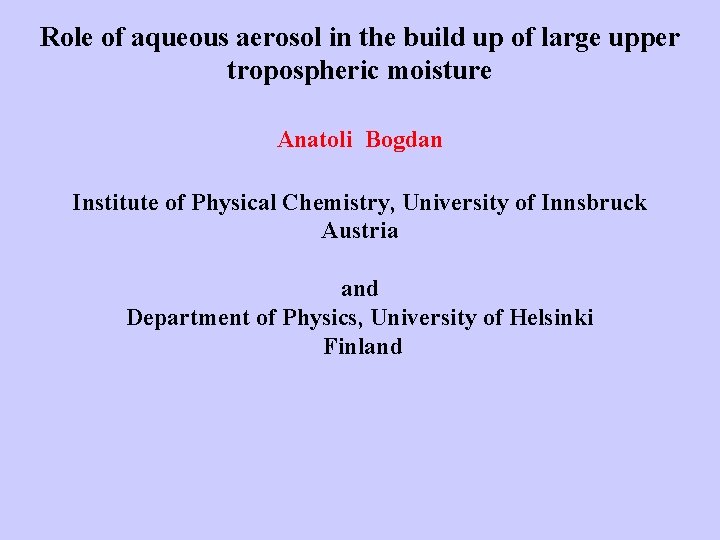 Role of aqueous aerosol in the build up of large upper tropospheric moisture

Anatoli Bogdan

Institute of Physical Chemistry, University of Innsbruck
Austria

and
Department of Physics, University of Helsinki
Finland